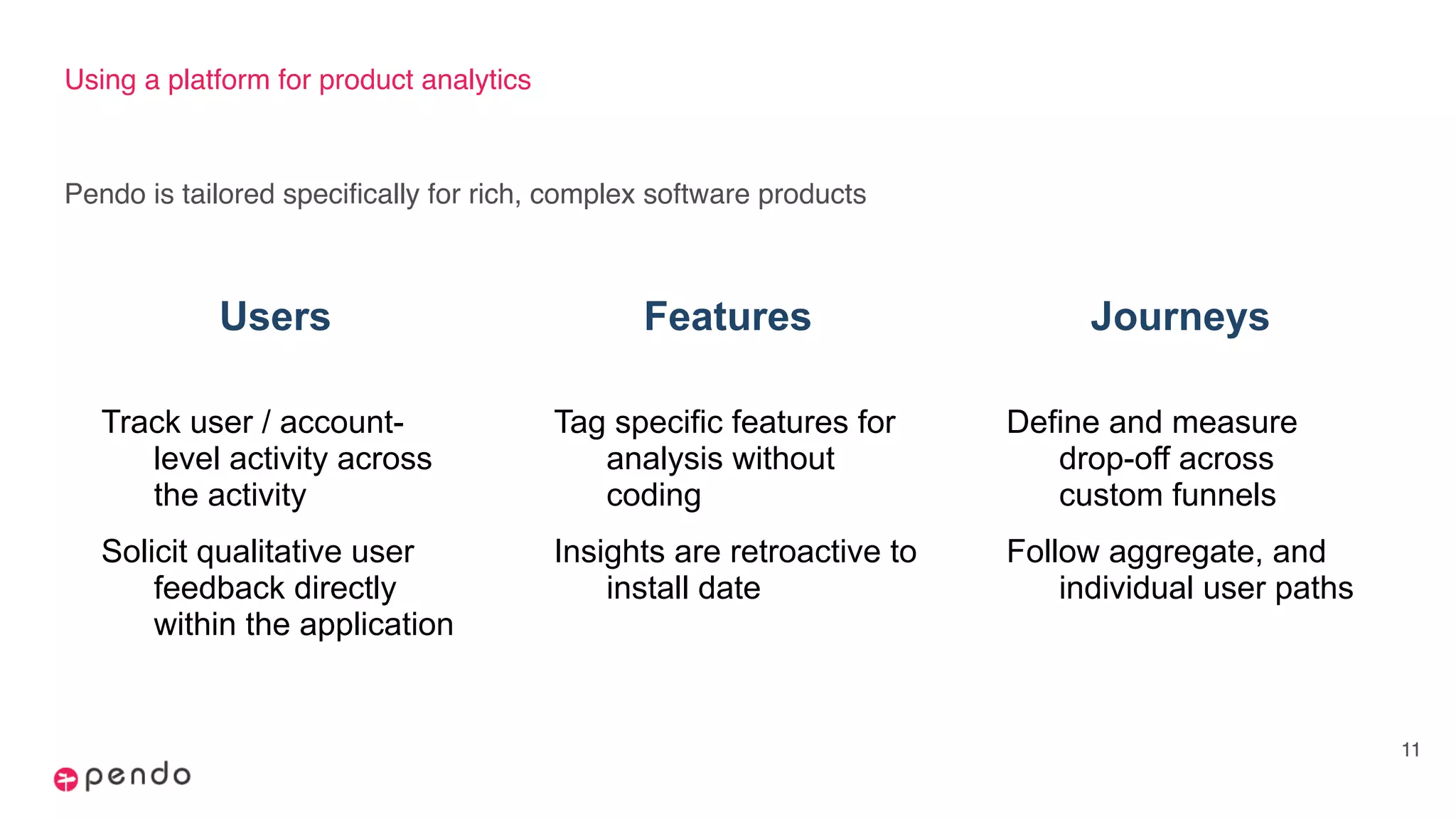 Using a platform for product analytics

Pendo is tailored specifically for rich, complex software products

Users

Track user / account-level activity across the activity

Solicit qualitative user feedback directly within the application

Features

Tag specific features for analysis without coding

Insights are retroactive to install date

Journeys

Define and measure drop-off across custom funnels

Follow aggregate, and individual user paths

11

pendo